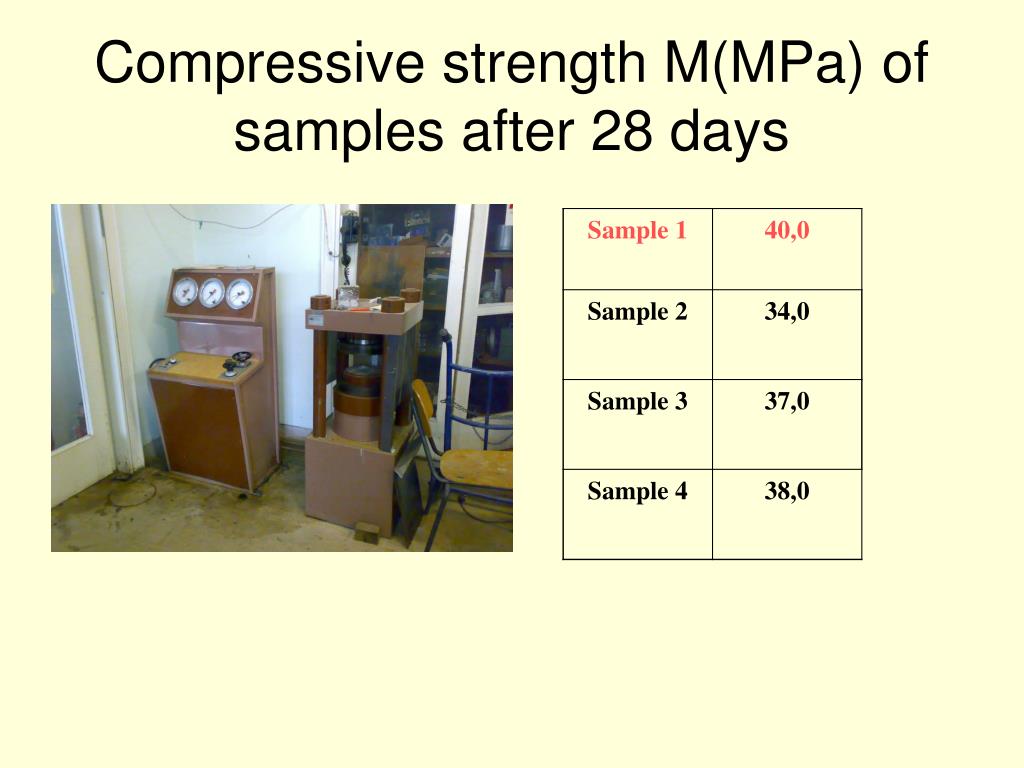 Compressive strength M(MPa) of samples after 28 days

| Sample 1 | 40,0 |
|---|---|
| Sample 2 | 34,0 |
| Sample 3 | 37,0 |
| Sample 4 | 38,0 |